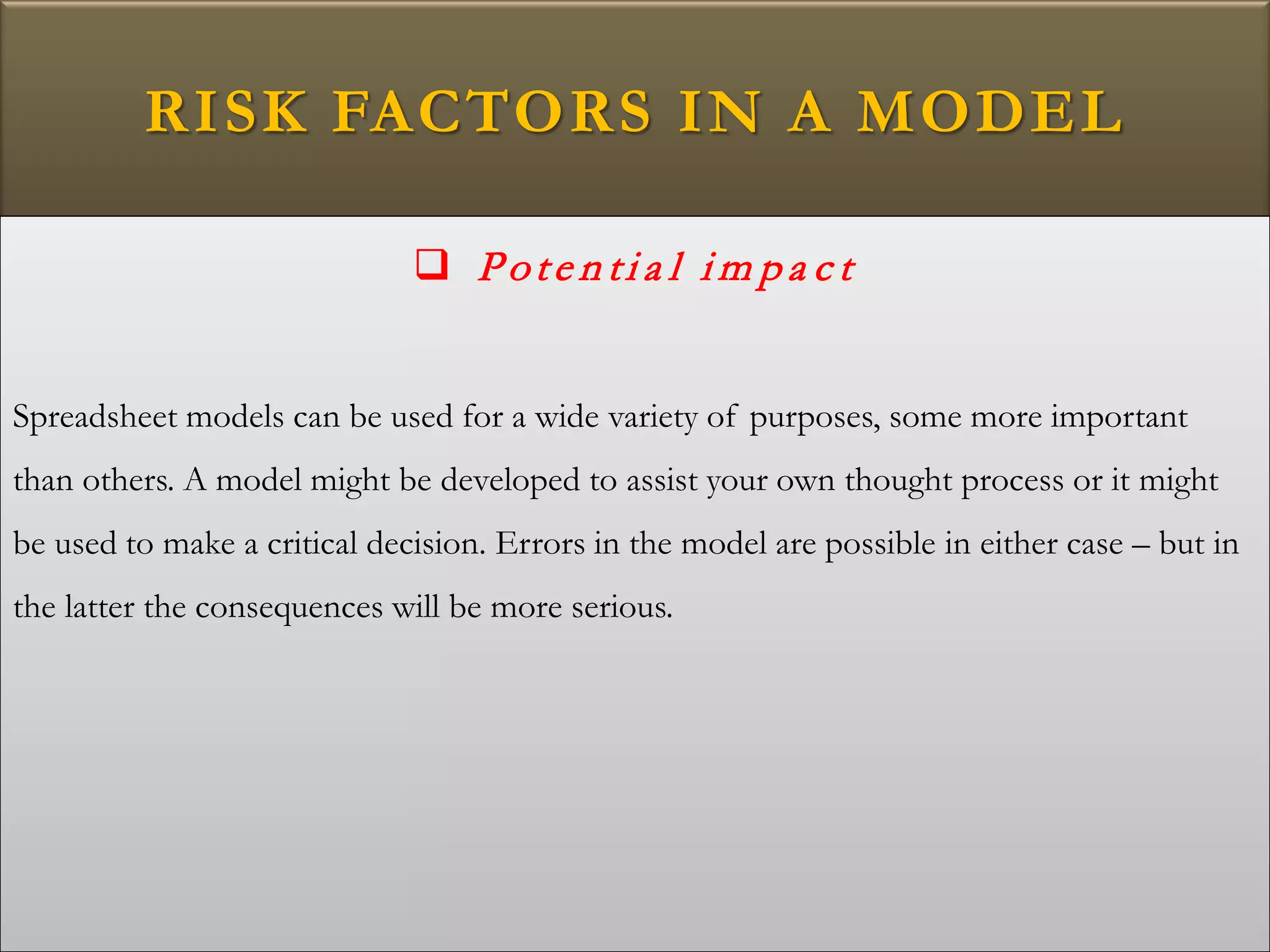 RISK FACTORS IN A MODEL

❑ Potential impact

Spreadsheet models can be used for a wide variety of purposes, some more important than others. A model might be developed to assist your own thought process or it might be used to make a critical decision. Errors in the model are possible in either case – but in the latter the consequences will be more serious.